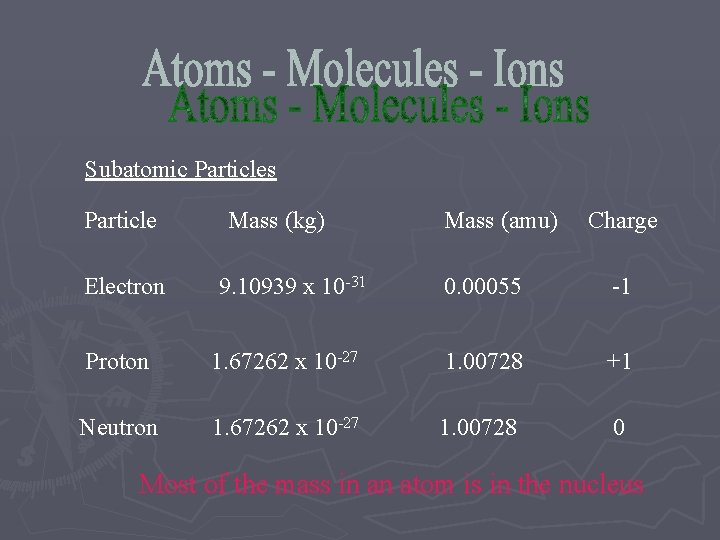 Atoms - Molecules - Ions
Atoms - Molecules - Ions

Subatomic Particles

| Particle | Mass (kg) | Mass (amu) | Charge |
|---|---|---|---|
| Electron | $9.10939 \times 10^{-31}$ | 0.00055 | -1 |
| Proton | $1.67262 \times 10^{-27}$ | 1.00728 | +1 |
| Neutron | $1.67262 \times 10^{-27}$ | 1.00728 | 0 |

Most of the mass in an atom is in the nucleus